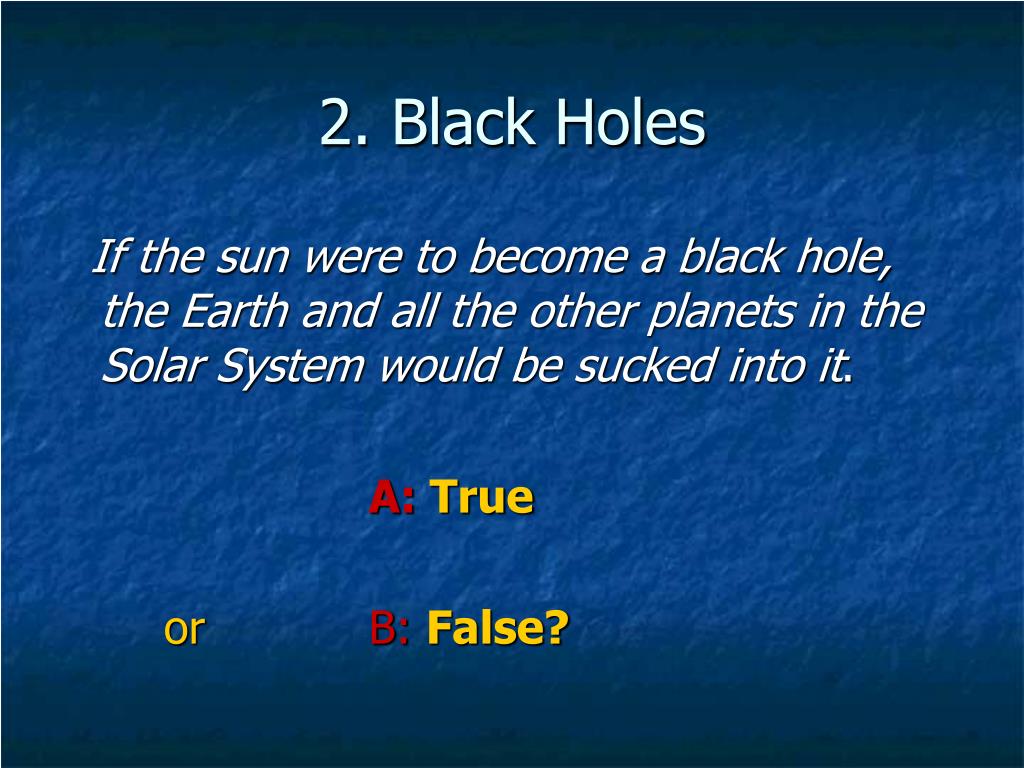 2. Black Holes

If the sun were to become a black hole, the Earth and all the other planets in the Solar System would be sucked into it.

A: True

or B: False?